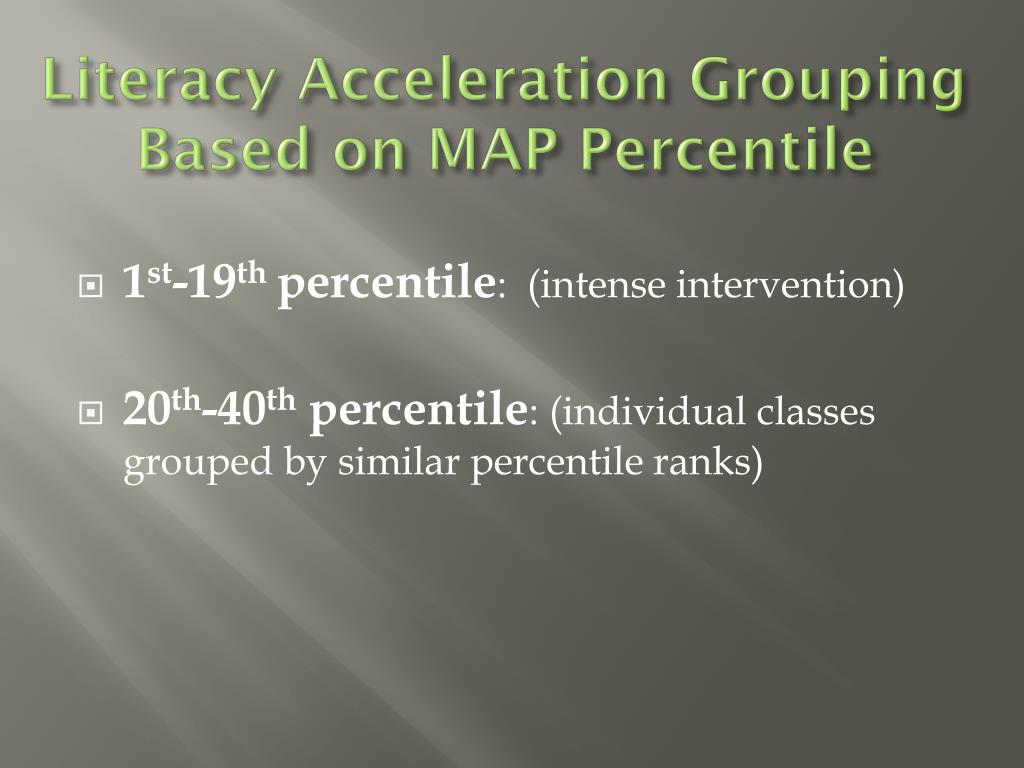 Literacy Acceleration Grouping Based on MAP Percentile

1st-19th percentile: (intense intervention)

20th-40th percentile: (individual classes grouped by similar percentile ranks)